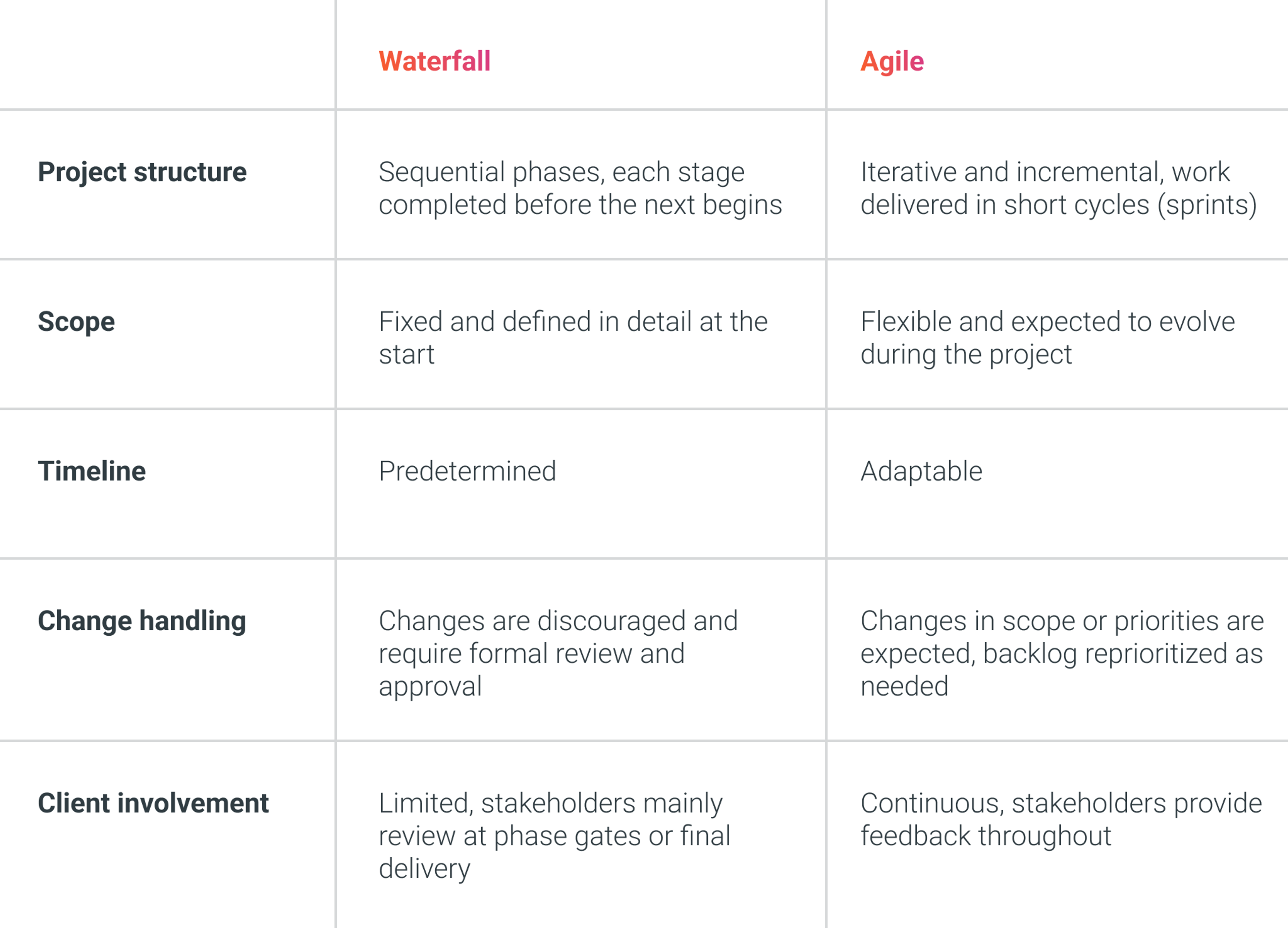 | | Waterfall | Agile |
|---|---|---|
| Project structure | Sequential phases, each stage completed before the next begins | Iterative and incremental, work delivered in short cycles (sprints) |
| Scope | Fixed and defined in detail at the start | Flexible and expected to evolve during the project |
| Timeline | Predetermined | Adaptable |
| Change handling | Changes are discouraged and require formal review and approval | Changes in scope or priorities are expected, backlog reprioritized as needed |
| Client involvement | Limited, stakeholders mainly review at phase gates or final delivery | Continuous, stakeholders provide feedback throughout |